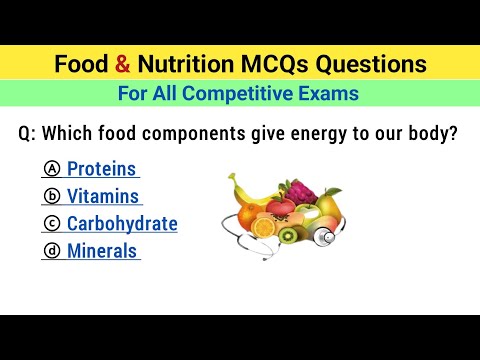 Food & Nutrition MCQs Questions

For All Competitive Exams

Q: Which food components give energy to our body?

Ⓐ Proteins

ⓑ Vitamins

ⓒ Carbohydrate

ⓓ Minerals